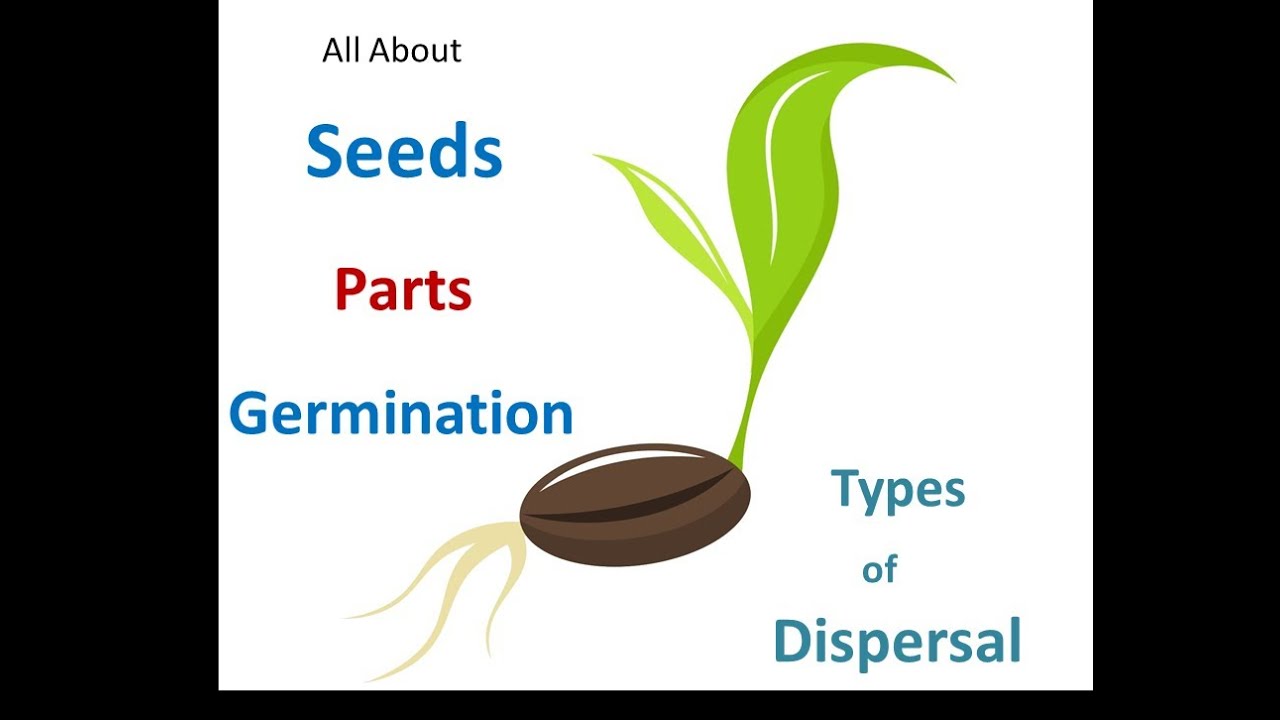 All About

Seeds

Parts

Germination

Types

of

Dispersal